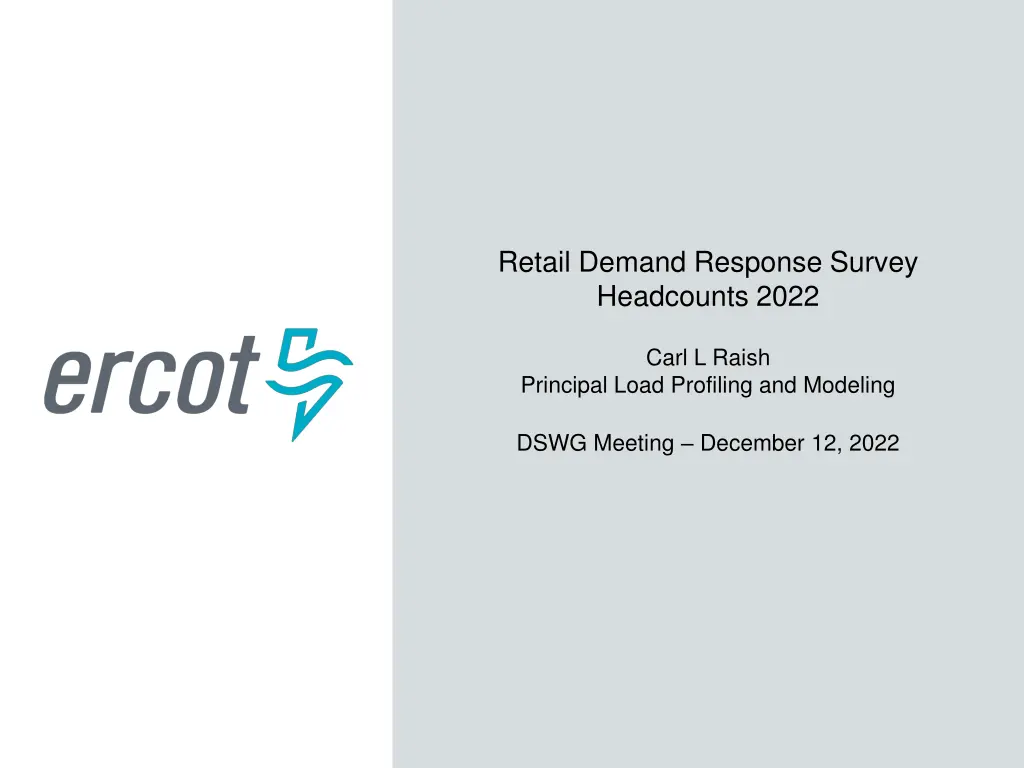 ercot

Retail Demand Response Survey Headcounts 2022

Carl L Raish
Principal Load Profiling and Modeling

DSWG Meeting – December 12, 2022